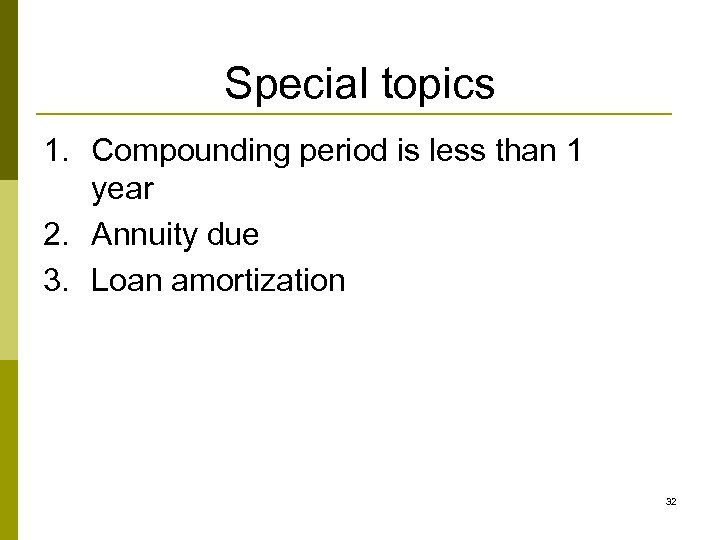 Special topics

1. Compounding period is less than 1 year
2. Annuity due
3. Loan amortization

32